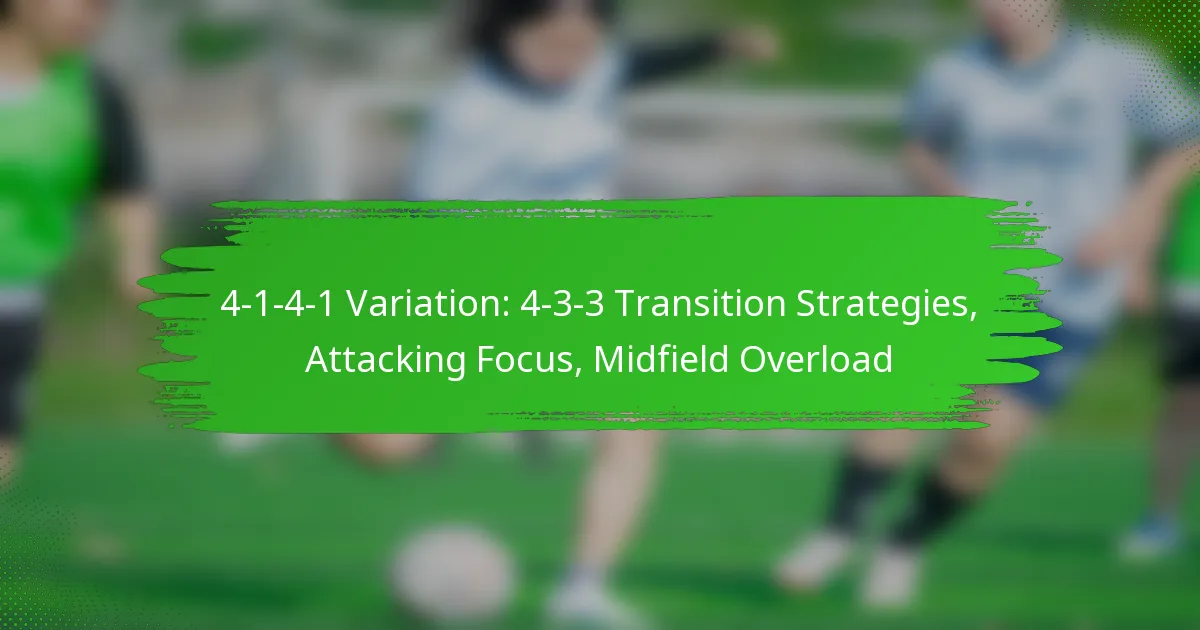 4-1-4-1 Variation: 4-3-3 Transition Strategies, Attacking Focus, Midfield Overload